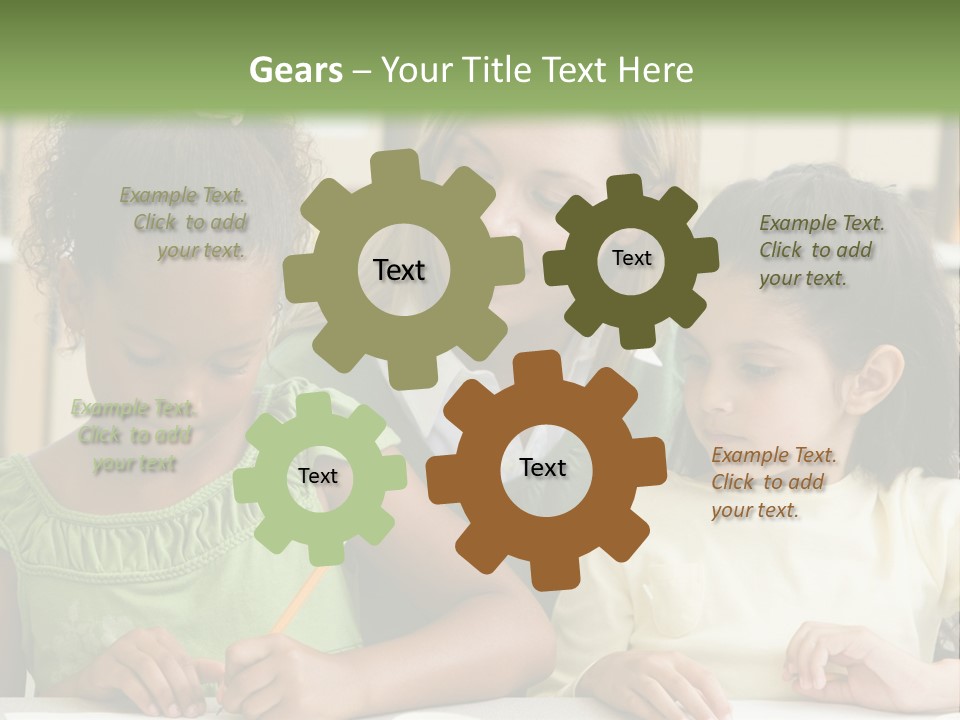 Gears – Your Title Text Here

Example Text. Click to add your text.

Text

Text

Example Text. Click to add your text.

Example Text. Click to add your text

Text

Text

Example Text. Click to add your text.